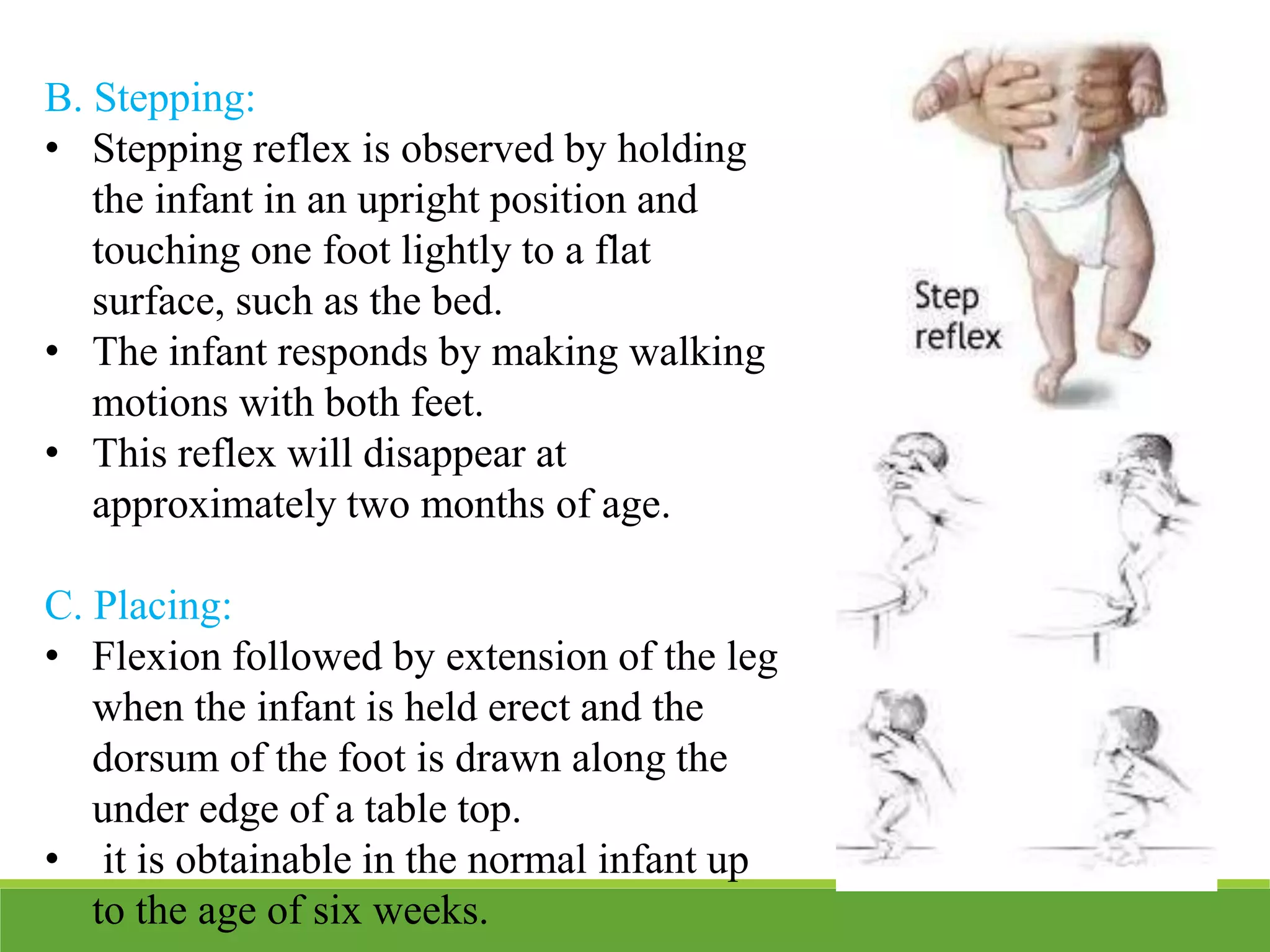 B. Stepping:

• Stepping reflex is observed by holding the infant in an upright position and touching one foot lightly to a flat surface, such as the bed.
• The infant responds by making walking motions with both feet.
• This reflex will disappear at approximately two months of age.

C. Placing:

• Flexion followed by extension of the leg when the infant is held erect and the dorsum of the foot is drawn along the under edge of a table top.
• it is obtainable in the normal infant up to the age of six weeks.

Step reflex